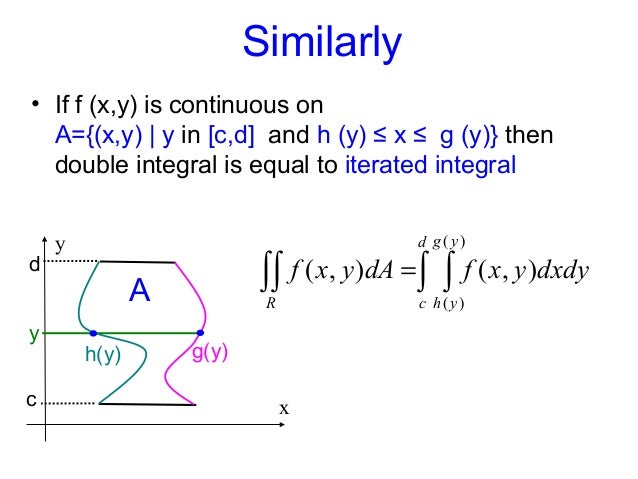 Similarly

• If f (x,y) is continuous on A={(x,y) | y in [c,d] and h (y) ≤ x ≤ g (y)} then double integral is equal to iterated integral

y
d
A
y
h(y)
g(y)
c
x

$\iint_R f(x,y)dA = \int_c^d \int_{h(y)}^{g(y)} f(x,y)dxdy$